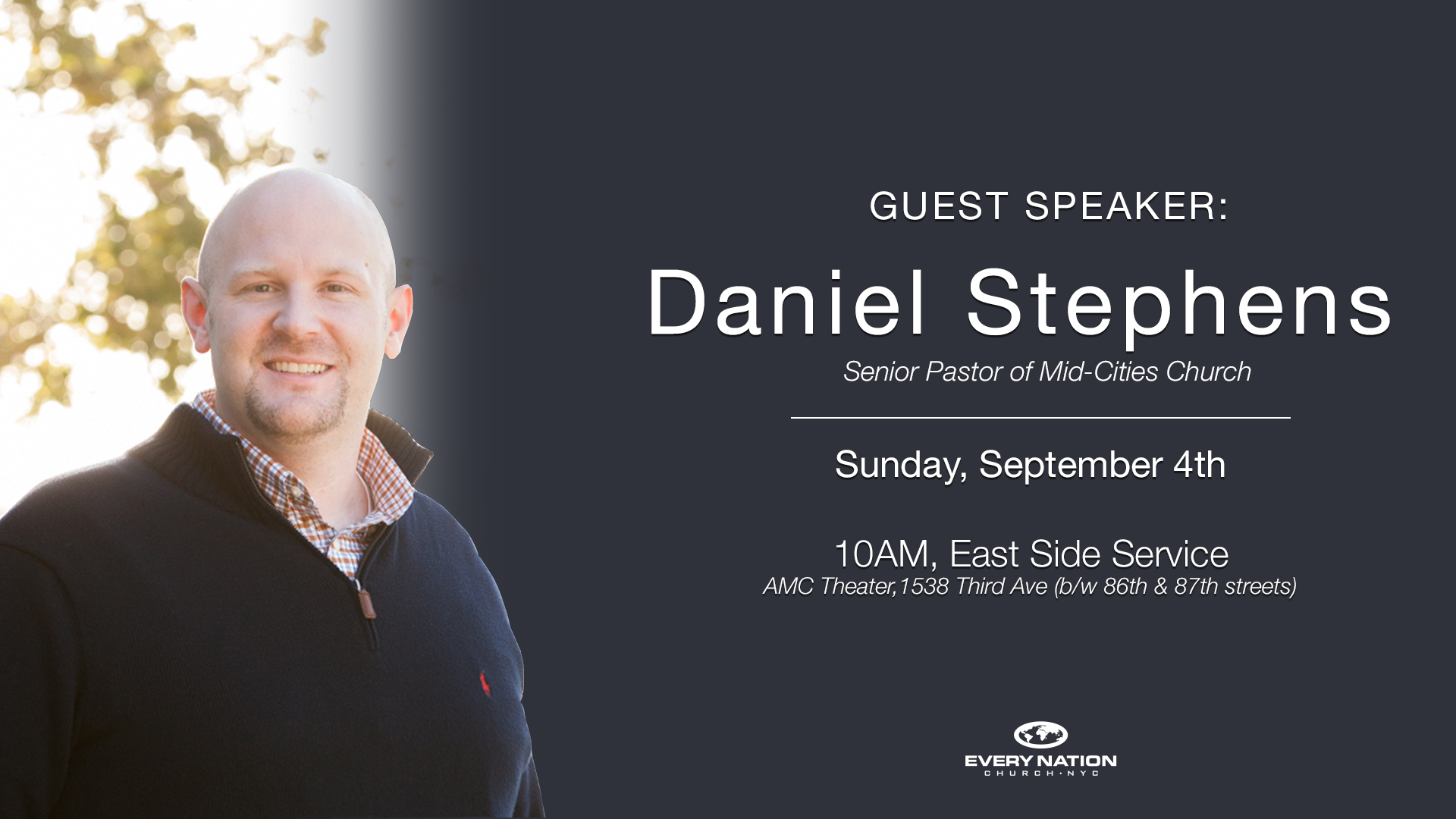 GUEST SPEAKER:

Daniel Stephens

Senior Pastor of Mid-Cities Church

Sunday, September 4th

10AM, East Side Service
AMC Theater,1538 Third Ave (b/w 86th & 87th streets)

EVERY NATION
CHURCH · NYC